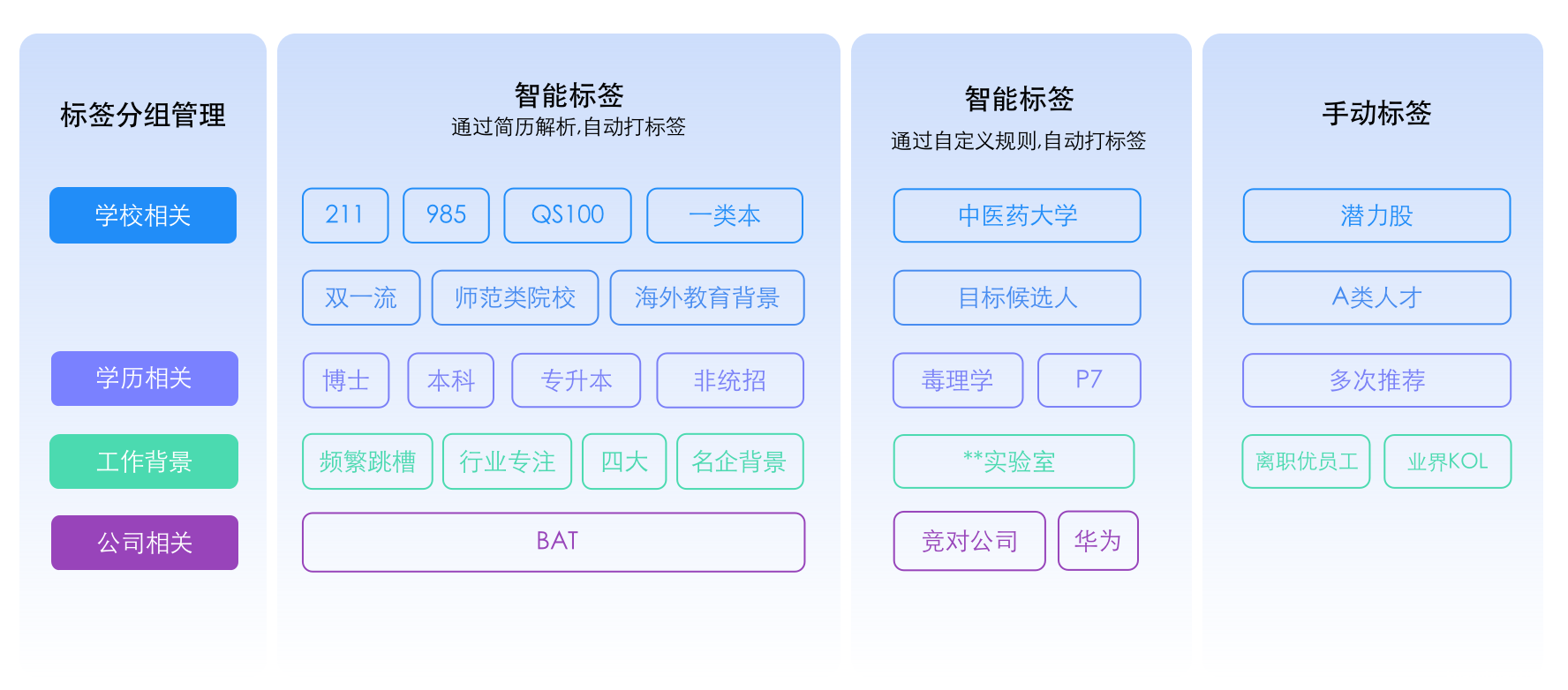 标签分组管理

学校相关

学历相关

工作背景

公司相关

智能标签
通过简历解析,自动打标签

211 985 QS100 一类本

双一流 师范类院校 海外教育背景

博士 本科 专升本 非统招

频繁跳槽 行业专注 四大 名企背景

BAT

智能标签
通过自定义规则,自动打标签

中医药大学

目标候选人

毒理学 P7

**实验室

竞对公司 华为

手动标签

潜力股

A类人才

多次推荐

离职优员工 业界KOL